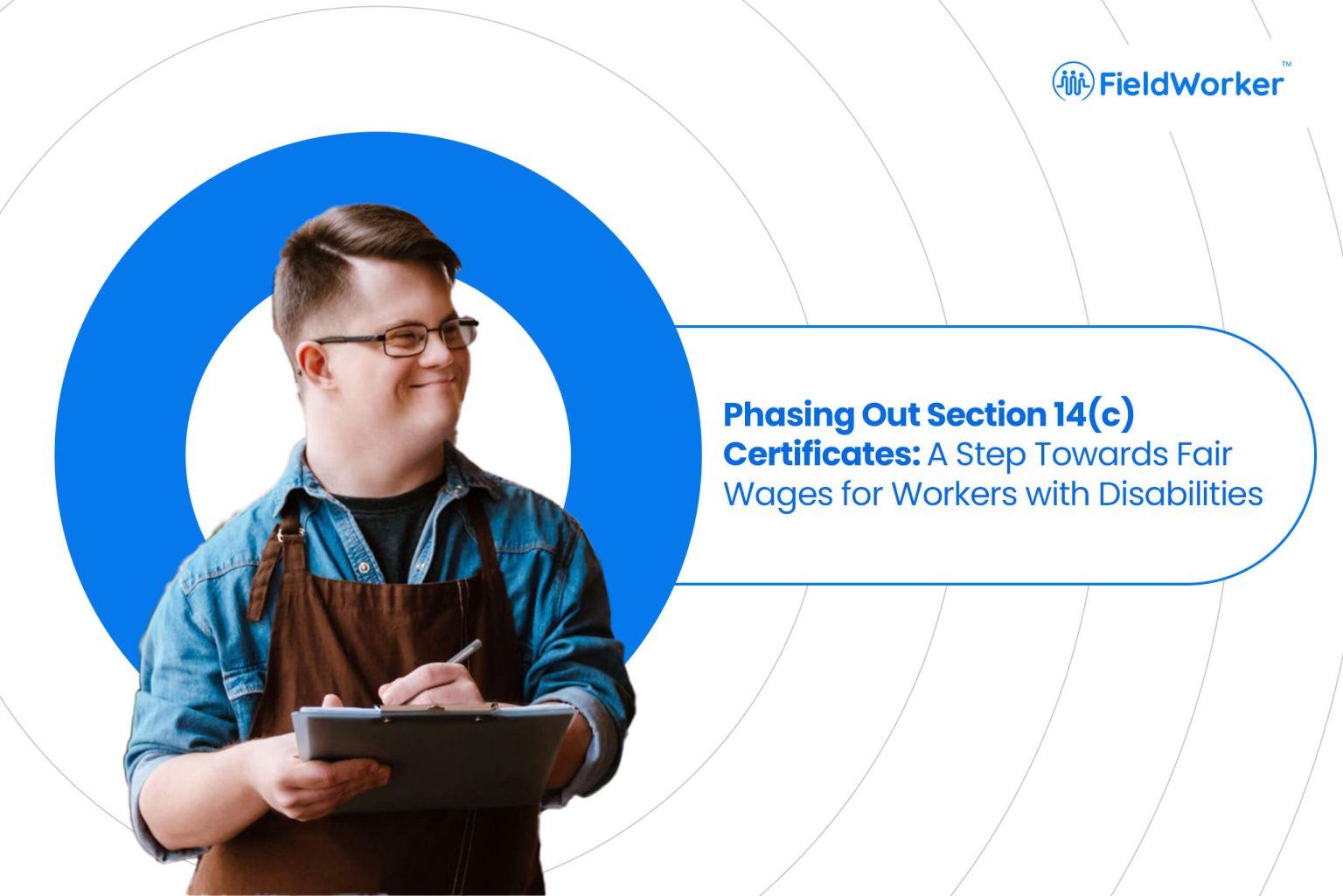 FieldWorker™

Phasing Out Section 14(c) Certificates: A Step Towards Fair Wages for Workers with Disabilities